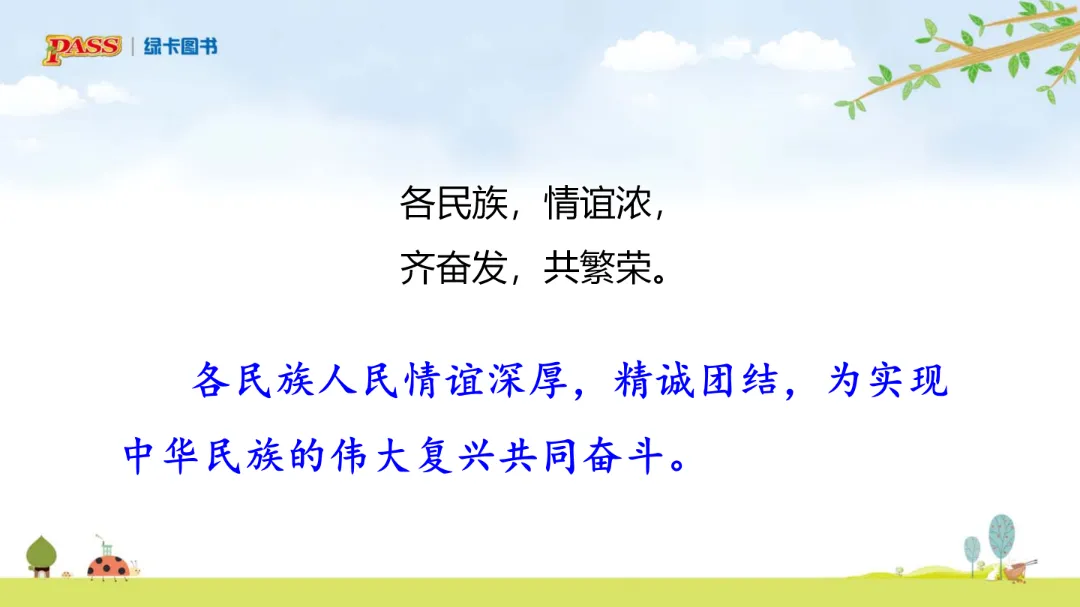 PASS | 绿卡图书

各民族，情谊浓，
齐奋发，共繁荣。

各民族人民情谊深厚，精诚团结，为实现中华民族的伟大复兴共同奋斗。